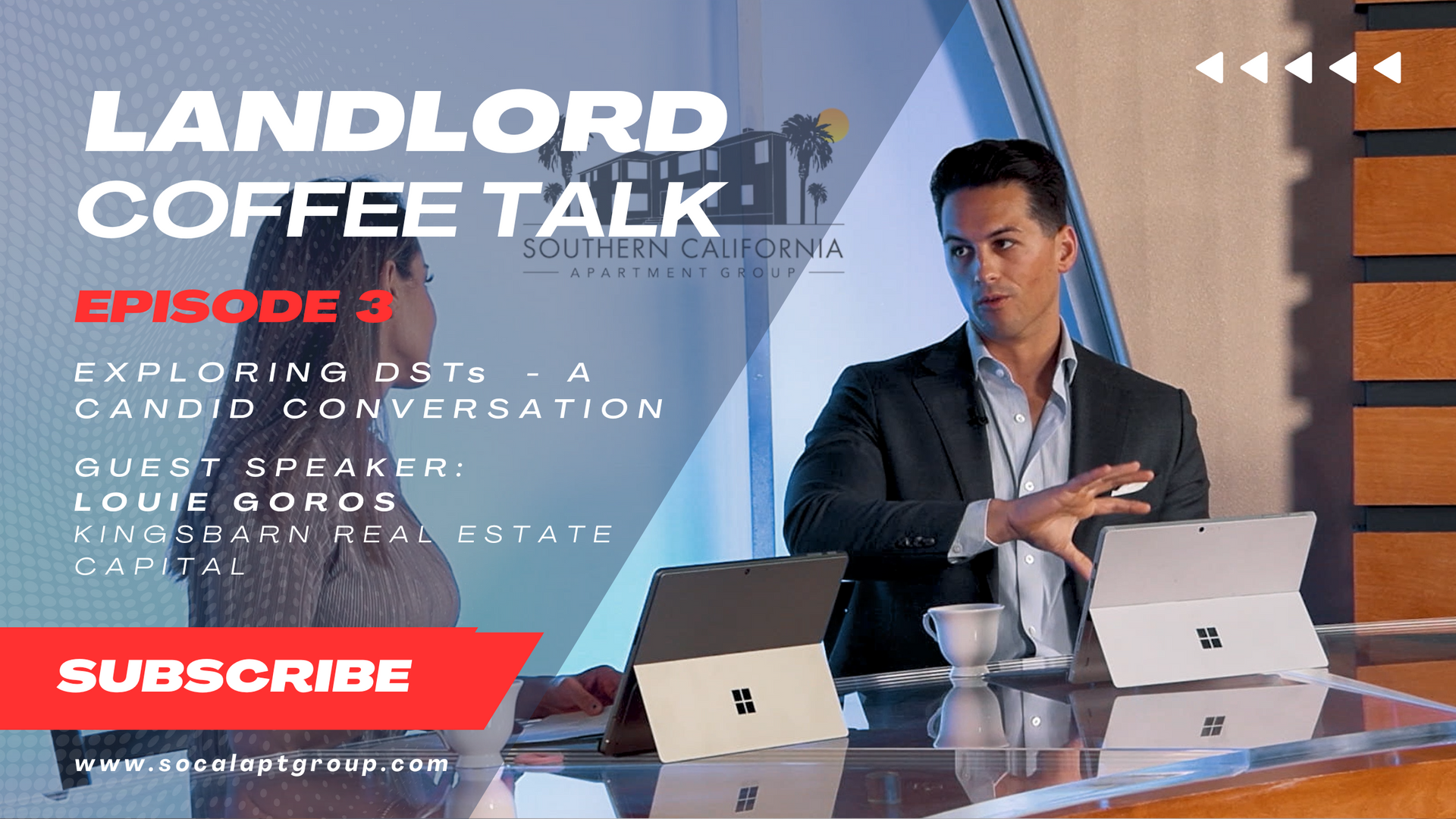 LANDLORD COFFEE TALK

SOUTHERN CALIFORNIA
APARTMENT GROUP

EPISODE 3

EXPLORING DSTs - A CANDID CONVERSATION

GUEST SPEAKER:
LOUIE GOROS
KINGSBARN REAL ESTATE CAPITAL

SUBSCRIBE

www.socalaptgroup.com